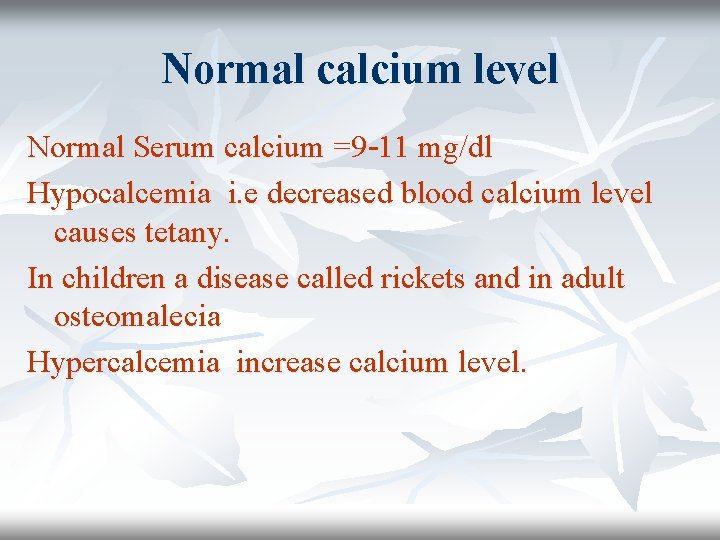 Normal calcium level

Normal Serum calcium =9-11 mg/dl

Hypocalcemia i.e decreased blood calcium level causes tetany.

In children a disease called rickets and in adult osteomalecia

Hypercalcemia increase calcium level.